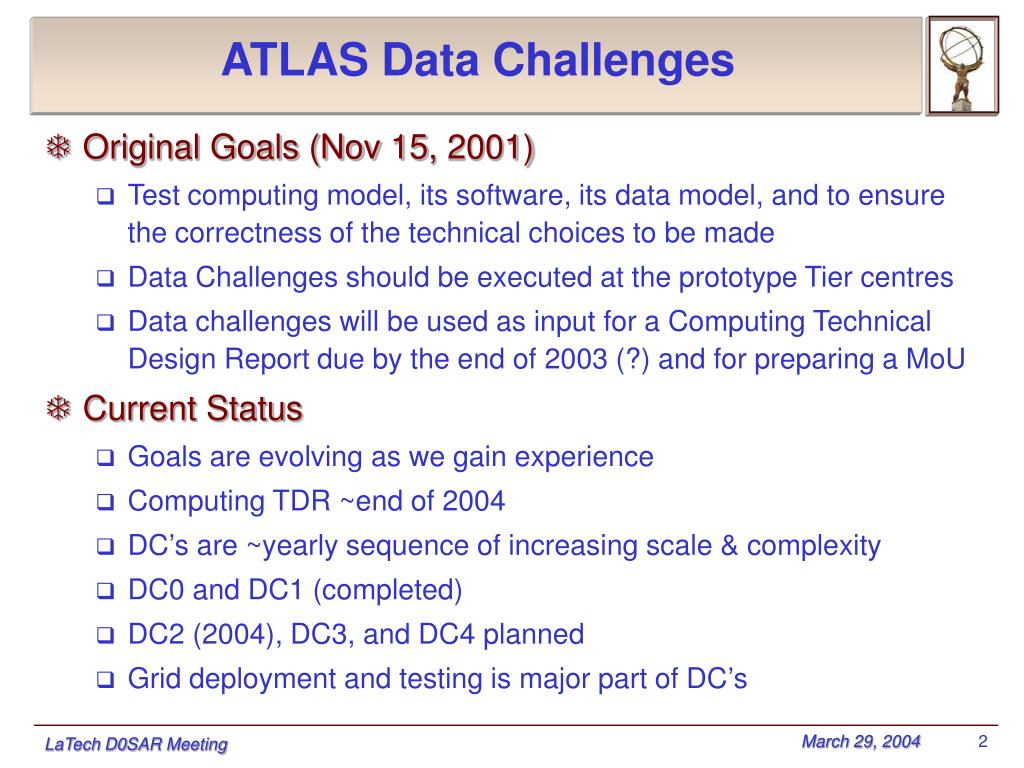 ATLAS Data Challenges

❄ Original Goals (Nov 15, 2001)

❑ Test computing model, its software, its data model, and to ensure the correctness of the technical choices to be made

❑ Data Challenges should be executed at the prototype Tier centres

❑ Data challenges will be used as input for a Computing Technical Design Report due by the end of 2003 (?) and for preparing a MoU

❄ Current Status

❑ Goals are evolving as we gain experience

❑ Computing TDR ~end of 2004

❑ DC's are ~yearly sequence of increasing scale & complexity

❑ DC0 and DC1 (completed)

❑ DC2 (2004), DC3, and DC4 planned

❑ Grid deployment and testing is major part of DC's

LaTech D0SAR Meeting

March 29, 2004

2